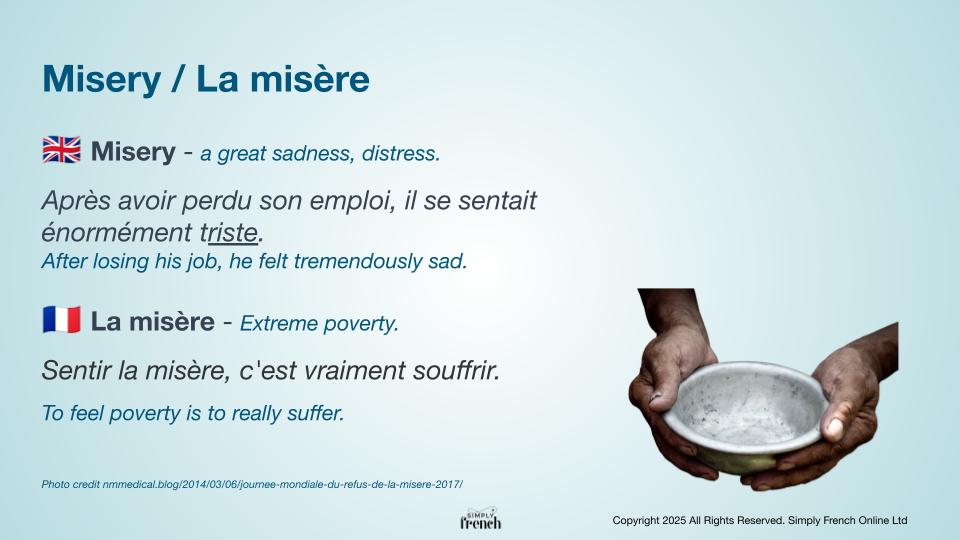 Misery / La misère

Misery - a great sadness, distress.

Après avoir perdu son emploi, il se sentait énormément triste.
After losing his job, he felt tremendously sad.

La misère - Extreme poverty.

Sentir la misère, c'est vraiment souffrir.

To feel poverty is to really suffer.

Photo credit nmmedical.blog/2014/03/06/journee-mondiale-du-refus-de-la-misere-2017/

SIMPLY french

Copyright 2025 All Rights Reserved. Simply French Online Ltd